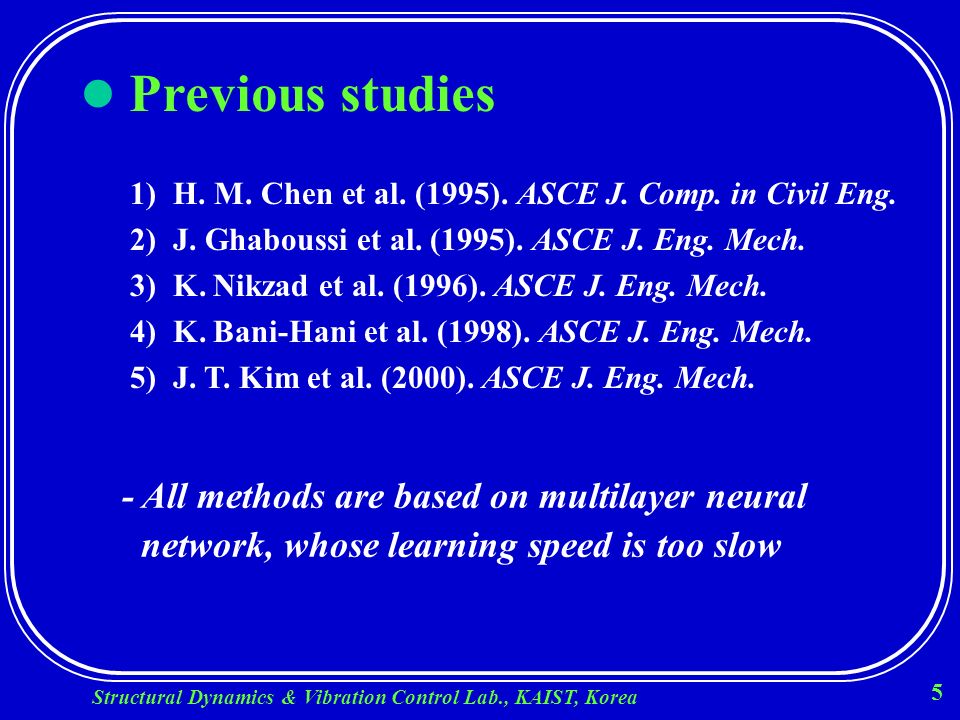 ● Previous studies

1) H. M. Chen et al. (1995). ASCE J. Comp. in Civil Eng.
2) J. Ghaboussi et al. (1995). ASCE J. Eng. Mech.
3) K. Nikzad et al. (1996). ASCE J. Eng. Mech.
4) K. Bani-Hani et al. (1998). ASCE J. Eng. Mech.
5) J. T. Kim et al. (2000). ASCE J. Eng. Mech.

- All methods are based on multilayer neural network, whose learning speed is too slow

Structural Dynamics & Vibration Control Lab., KAIST, Korea

5